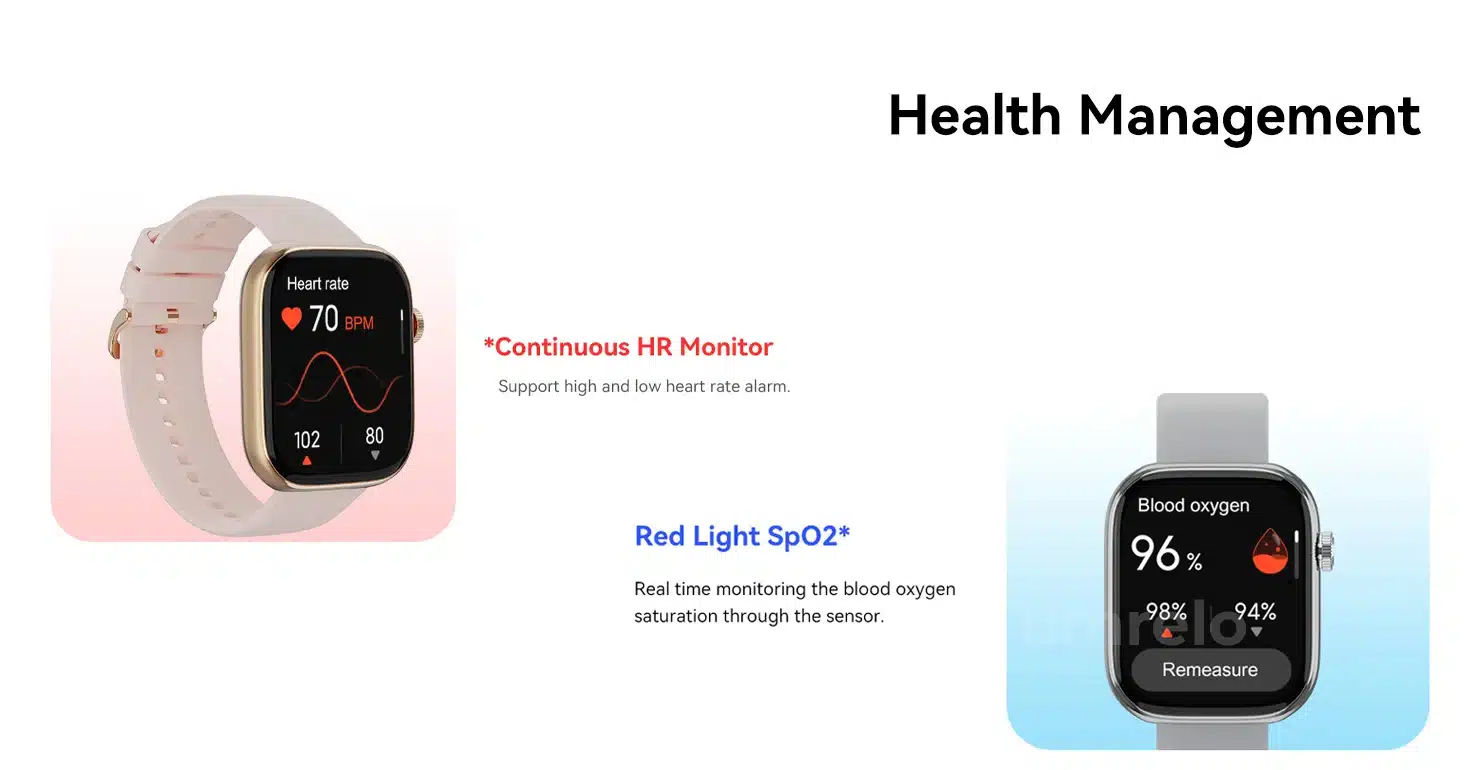 Health Management

Heart rate
70 BPM
102
80

*Continuous HR Monitor
Support high and low heart rate alarm.

Red Light SpO2*
Real time monitoring the blood oxygen saturation through the sensor.

Blood oxygen
96 %
98%
94%
Remeasure